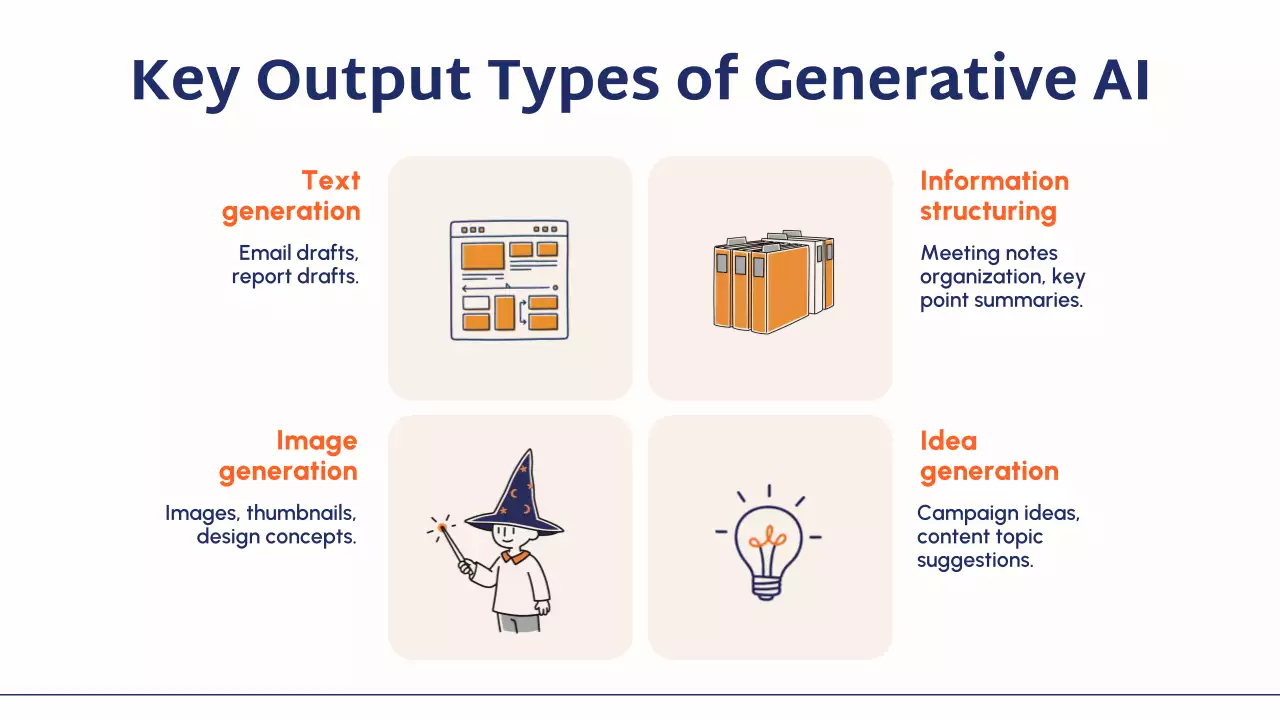 Key Output Types of Generative AI

Text generation

Email drafts, report drafts.

Information structuring

Meeting notes organization, key point summaries.

Image generation

Images, thumbnails, design concepts.

Idea generation

Campaign ideas, content topic suggestions.